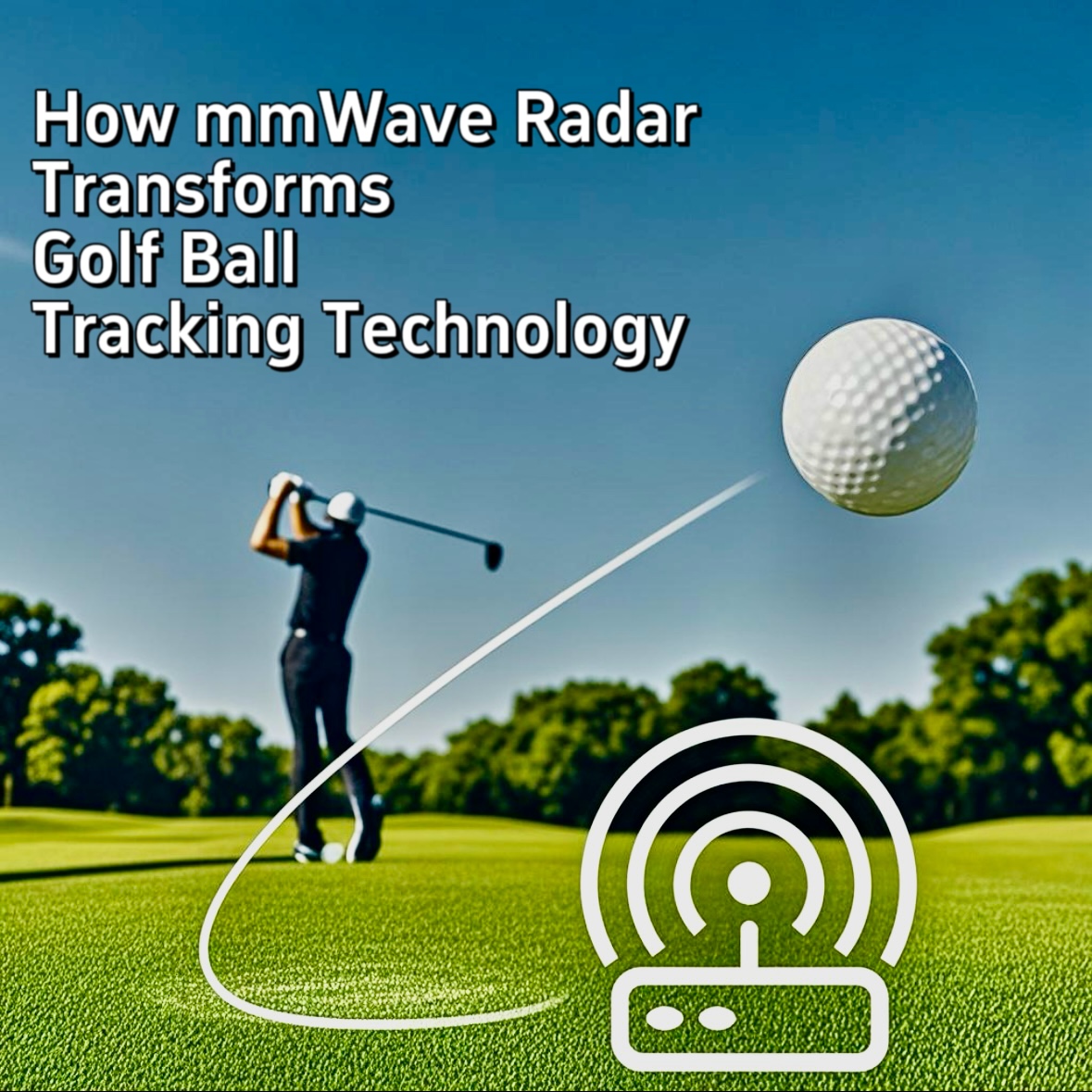 How mmWave Radar Transforms Golf Ball Tracking Technology